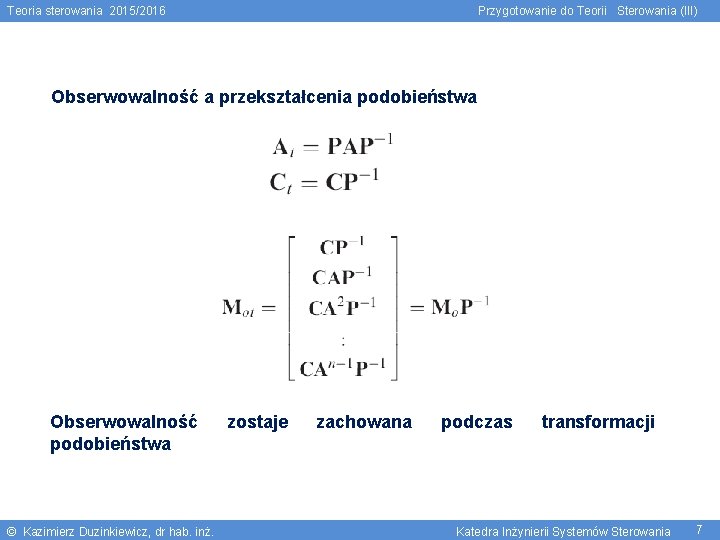 Teoria sterowania 2015/2016

Przygotowanie do Teorii Sterowania (III)

Obserwowalność a przekształcenia podobieństwa

$\mathbf{A}_t = \mathbf{PAP}^{-1}$
$\mathbf{C}_t = \mathbf{CP}^{-1}$

$\mathbf{M}_{ot} = \begin{bmatrix} \mathbf{CP}^{-1} \\ \mathbf{CAP}^{-1} \\ \mathbf{CA}^2\mathbf{P}^{-1} \\ \vdots \\ \mathbf{CA}^{n-1}\mathbf{P}^{-1} \end{bmatrix} = \mathbf{M}_o\mathbf{P}^{-1}$

Obserwowalność zostaje zachowana podczas transformacji podobieństwa

© Kazimierz Duzinkiewicz, dr hab. inż.

Katedra Inżynierii Systemów Sterowania

7